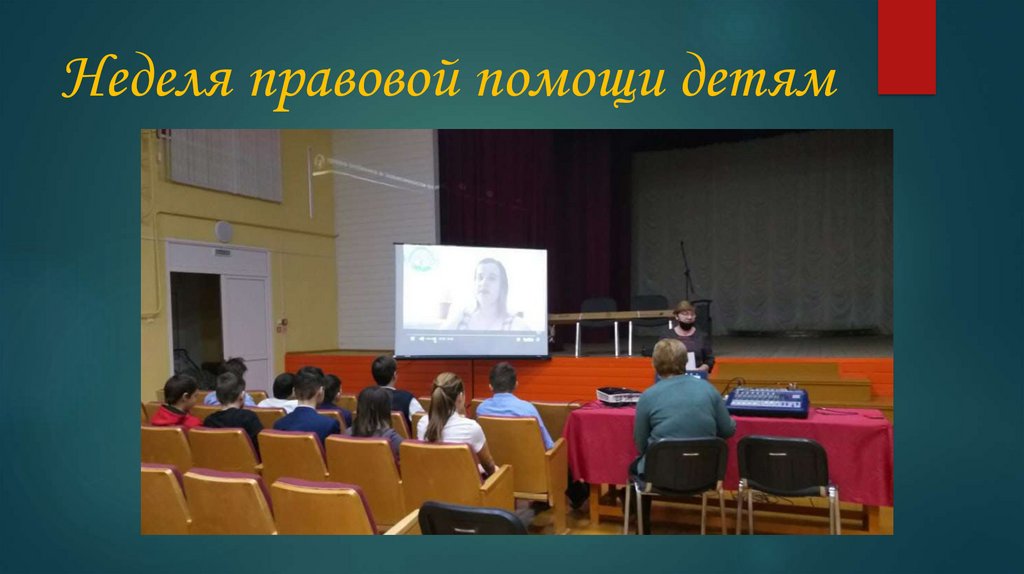 Неделя правовой помощи детям